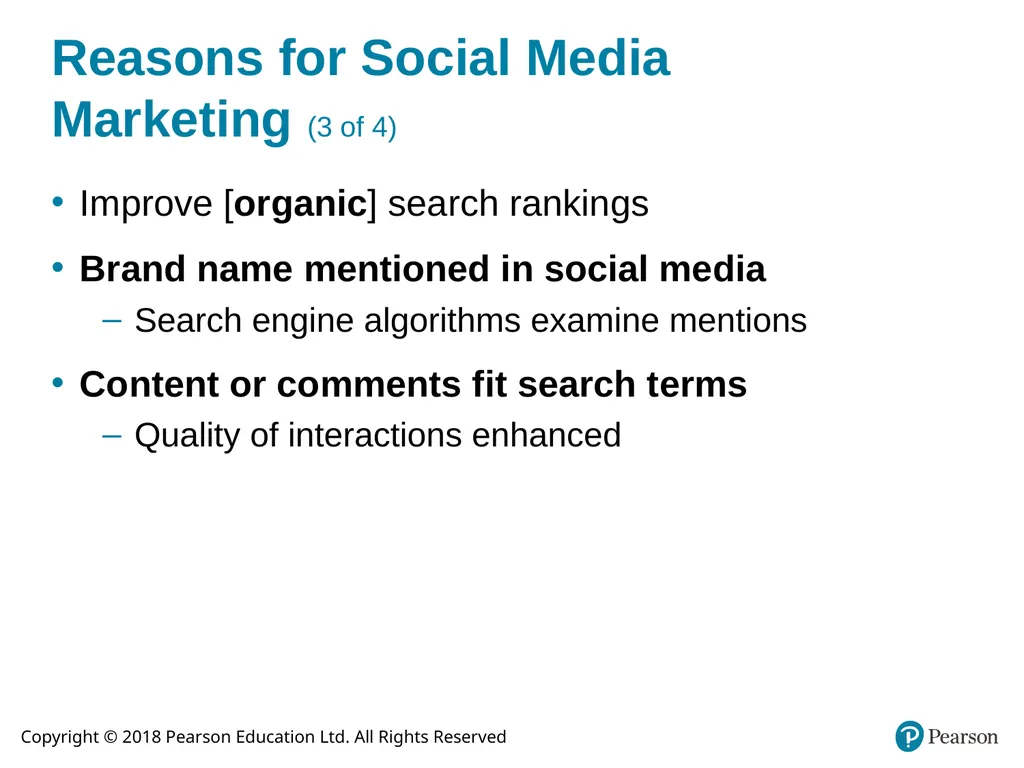 Reasons for Social Media Marketing (3 of 4)

• Improve [organic] search rankings

• Brand name mentioned in social media

– Search engine algorithms examine mentions

• Content or comments fit search terms

– Quality of interactions enhanced

Copyright © 2018 Pearson Education Ltd. All Rights Reserved

Pearson